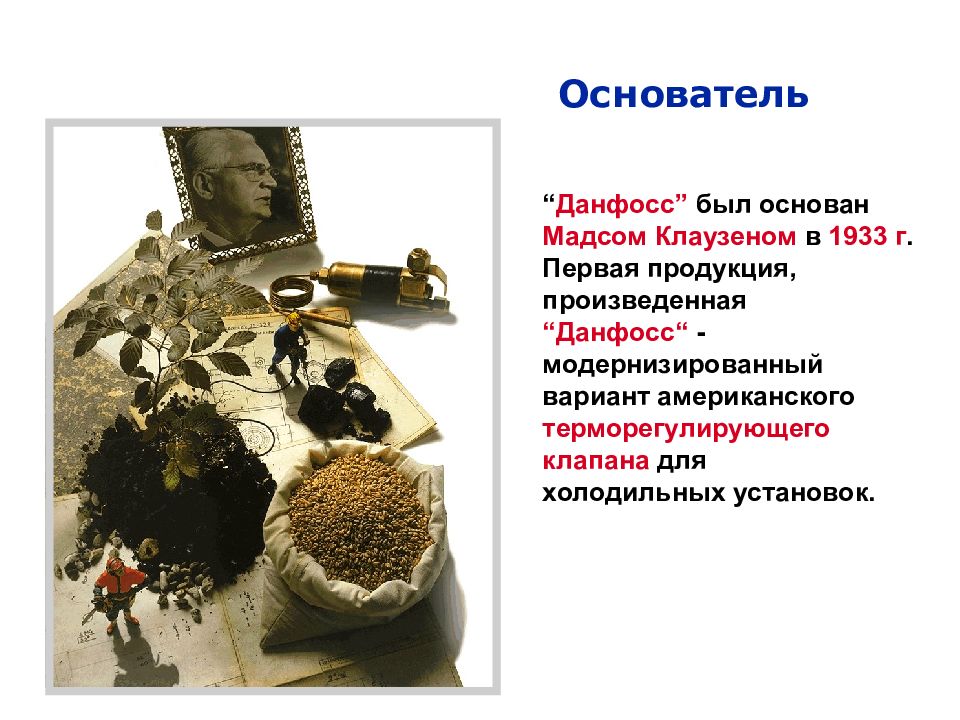 Основатель

“Данфосс” был основан Мадсом Клаузеном в 1933 г. Первая продукция, произведенная “Данфосс“ - модернизированный вариант американского терморегулирующего клапана для холодильных установок.